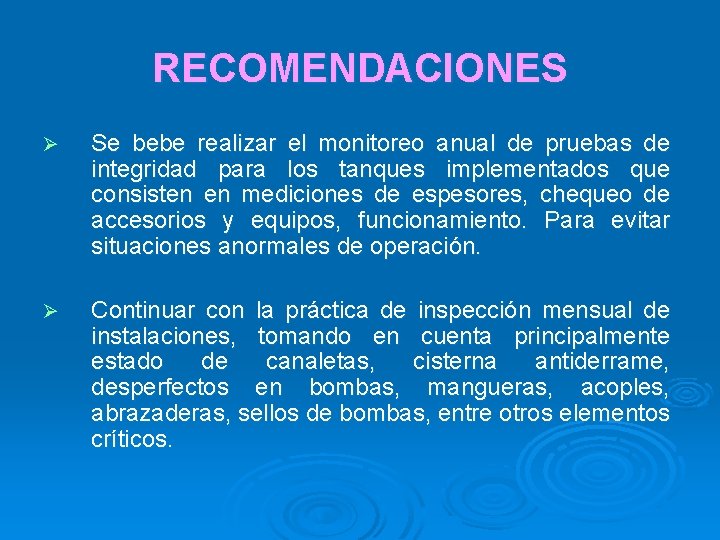 RECOMENDACIONES

➢ Se bebe realizar el monitoreo anual de pruebas de integridad para los tanques implementados que consisten en mediciones de espesores, chequeo de accesorios y equipos, funcionamiento. Para evitar situaciones anormales de operación.

➢ Continuar con la práctica de inspección mensual de instalaciones, tomando en cuenta principalmente estado de canaletas, cisterna antiderrame, desperfectos en bombas, mangueras, acoples, abrazaderas, sellos de bombas, entre otros elementos críticos.